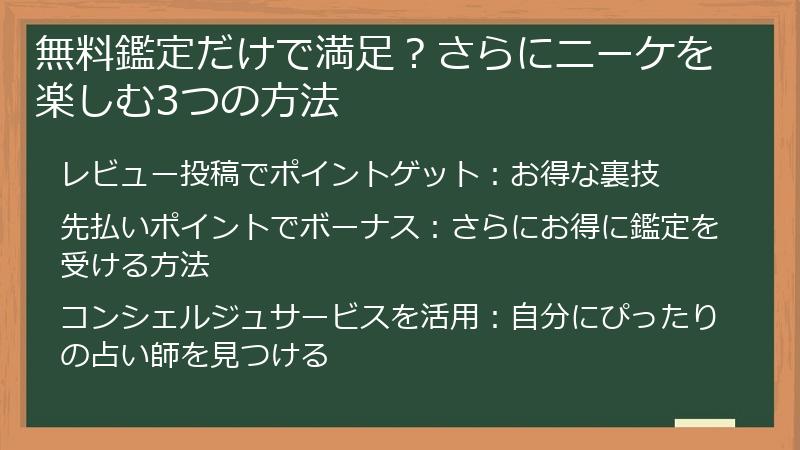 無料鑑定だけで満足？さらにニーケを楽しむ3つの方法

レビュー投稿でポイントゲット：お得な裏技

先払いポイントでボーナス：さらにお得に鑑定を受ける方法

コンシェルジュサービスを活用：自分にぴったりの占い師を見つける